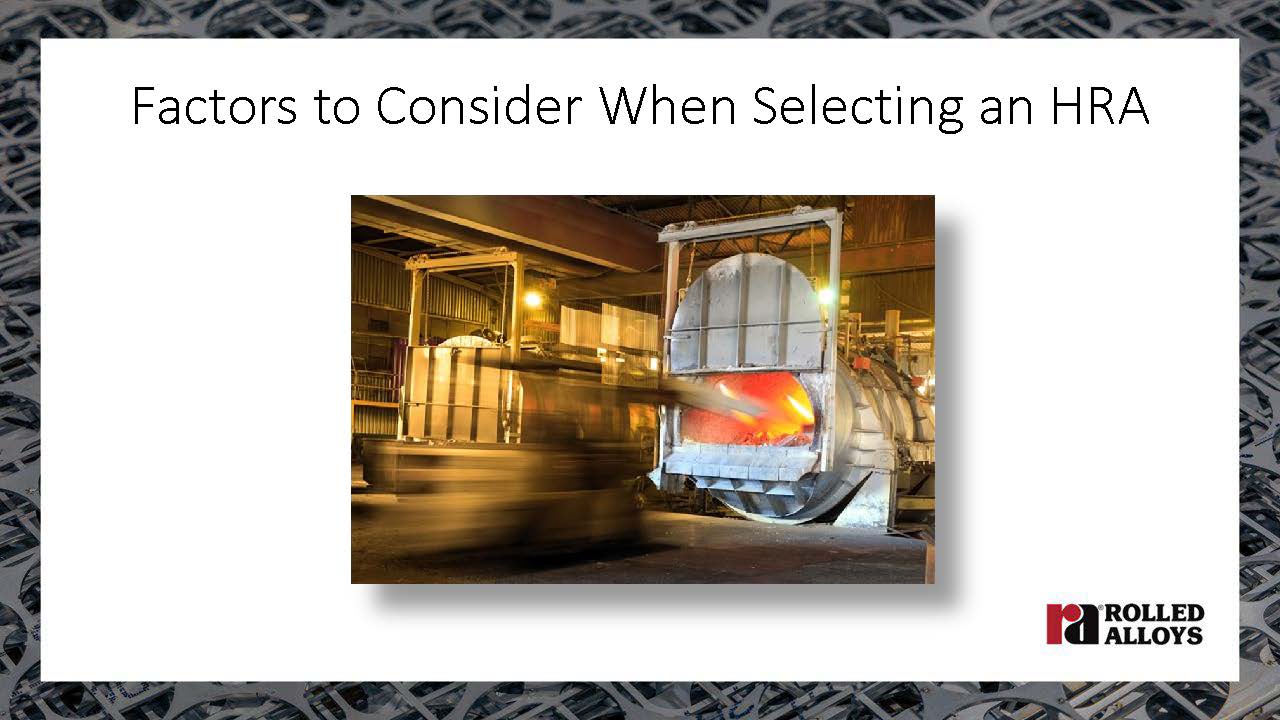 Factors to Consider When Selecting an HRA

ra ROLLED ALLOYS